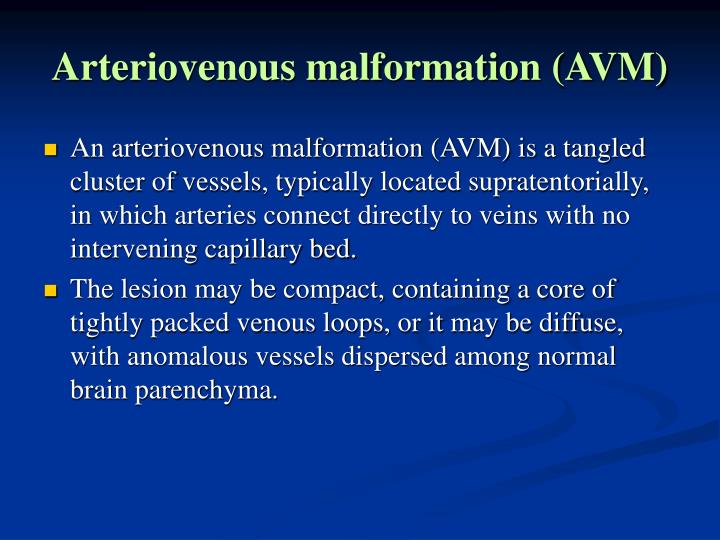 Arteriovenous malformation (AVM)

An arteriovenous malformation (AVM) is a tangled cluster of vessels, typically located supratentorially, in which arteries connect directly to veins with no intervening capillary bed.

The lesion may be compact, containing a core of tightly packed venous loops, or it may be diffuse, with anomalous vessels dispersed among normal brain parenchyma.